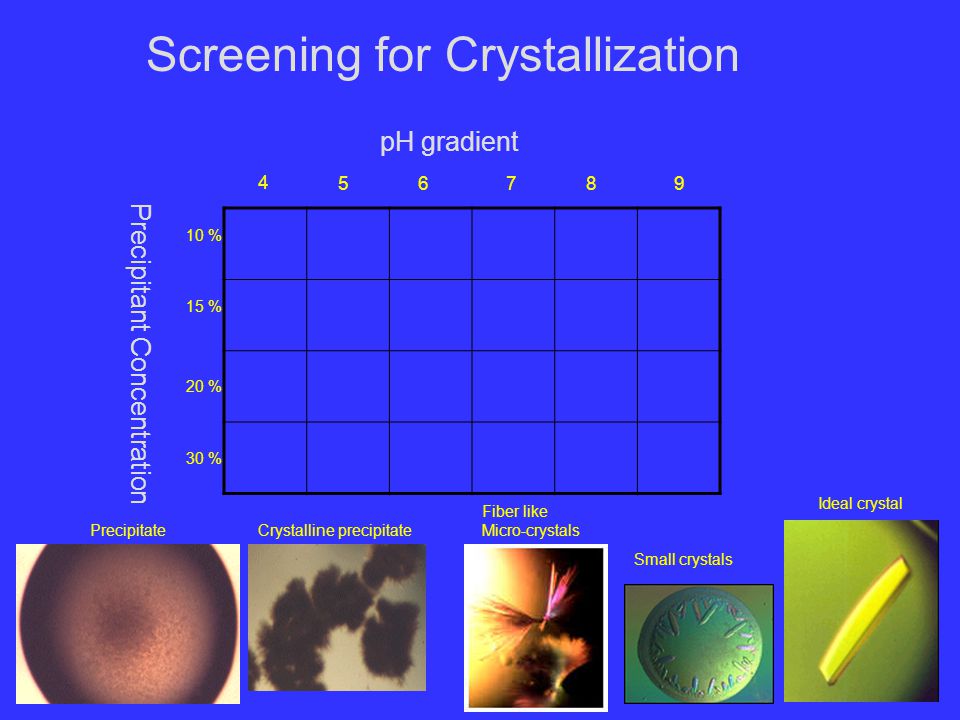 Screening for Crystallization

pH gradient

Precipitant Concentration

|  | 4 | 5 | 6 | 7 | 8 | 9 |
|---|---|---|---|---|---|---|
| 10 % |  |  |  |  |  |  |
| 15 % |  |  |  |  |  |  |
| 20 % |  |  |  |  |  |  |
| 30 % |  |  |  |  |  |  |

Precipitate

Crystalline precipitate

Fiber like Micro-crystals

Small crystals

Ideal crystal